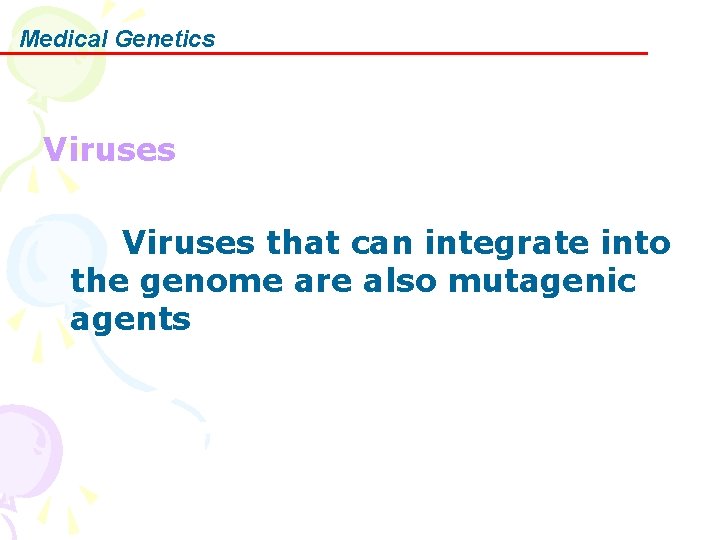 Medical Genetics

Viruses

Viruses that can integrate into the genome are also mutagenic agents